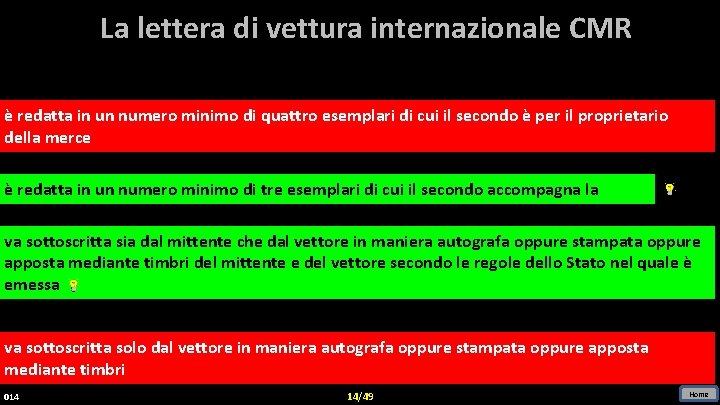 La lettera di vettura internazionale CMR

è redatta in un numero minimo di quattro esemplari di cui il secondo è per il proprietario della merce

è redatta in un numero minimo di tre esemplari di cui il secondo accompagna la

va sottoscritta sia dal mittente che dal vettore in maniera autografa oppure stampata oppure apposta mediante timbri del mittente e del vettore secondo le regole dello Stato nel quale è emessa

va sottoscritta solo dal vettore in maniera autografa oppure stampata oppure apposta mediante timbri

014

14/49

Home